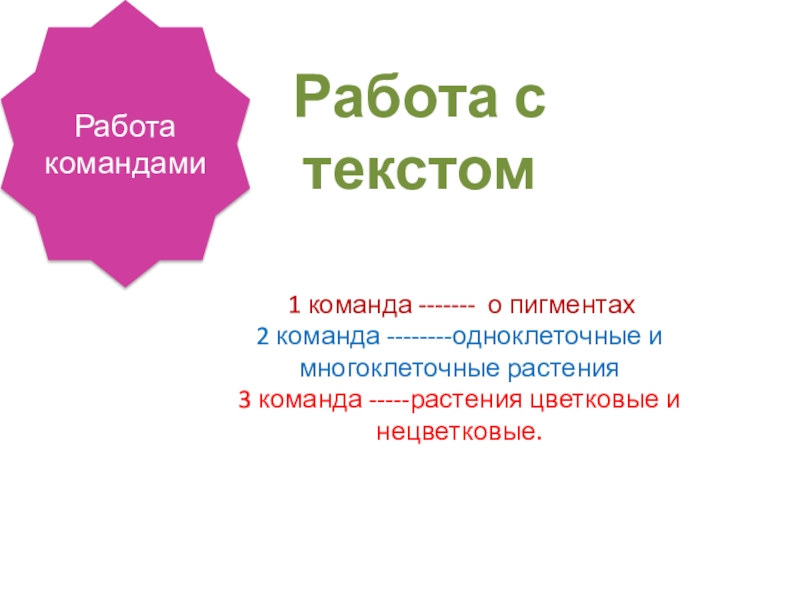 Работа командами

Работа с текстом

1 команда ------- о пигментах
2 команда --------одноклеточные и многоклеточные растения
3 команда -----растения цветковые и нецветковые.